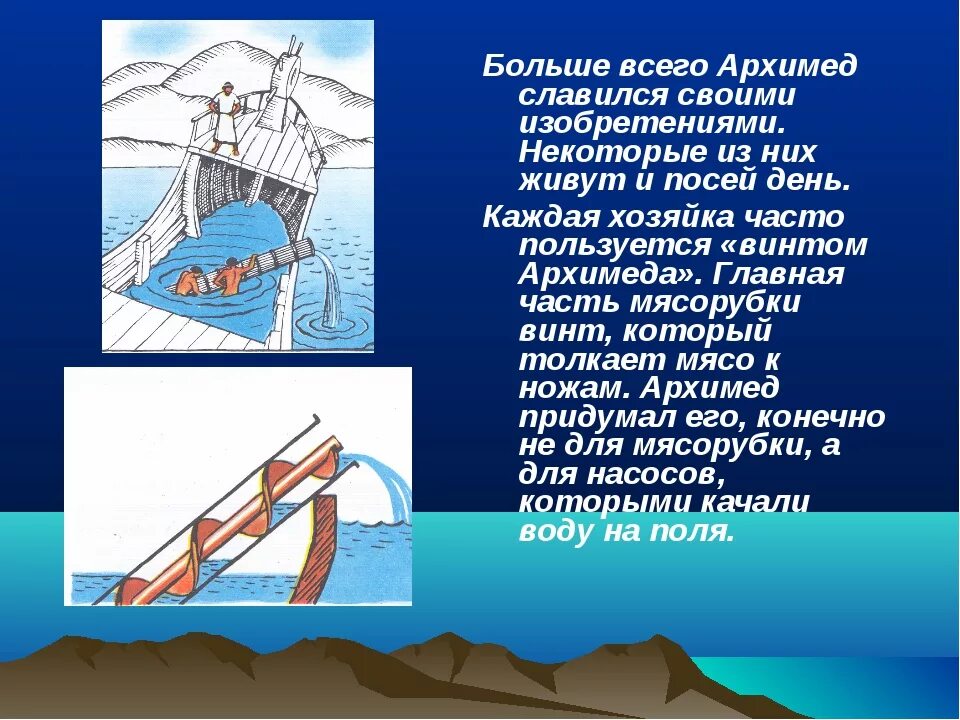 Больше всего Архимед славился своими изобретениями. Некоторые из них живут и посей день.

Каждая хозяйка часто пользуется «винтом Архимеда». Главная часть мясорубки винт, который толкает мясо к ножам. Архимед придумал его, конечно не для мясорубки, а для насосов, которыми качали воду на поля.